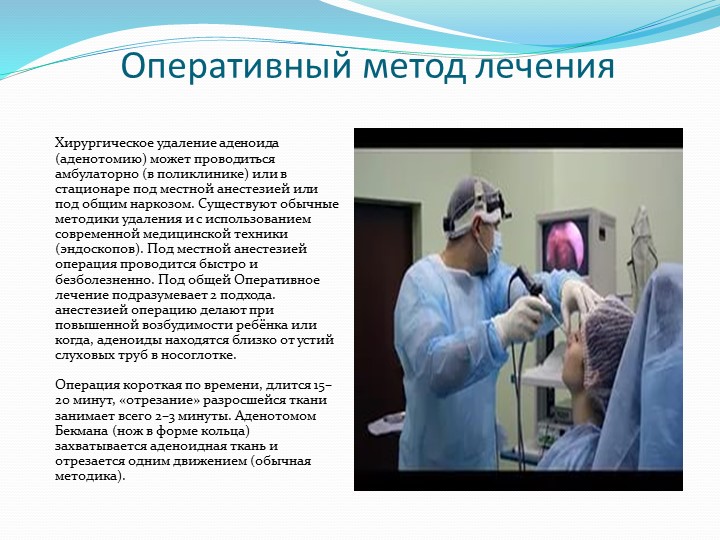 Оперативный метод лечения

Хирургическое удаление аденоида (аденотомию) может проводиться амбулаторно (в поликлинике) или в стационаре под местной анестезией или под общим наркозом. Существуют обычные методики удаления и с использованием современной медицинской техники (эндоскопов). Под местной анестезией операция проводится быстро и безболезненно. Под общей Оперативное лечение подразумевает 2 подхода. анестезией операцию делают при повышенной возбудимости ребёнка или когда, аденоиды находятся близко от устий слуховых труб в носоглотке.

Операция короткая по времени, длится 15–20 минут, «отрезание» разросшейся ткани занимает всего 2–3 минуты. Аденотомом Бекмана (нож в форме кольца) захватывается аденоидная ткань и отрезается одним движением (обычная методика).